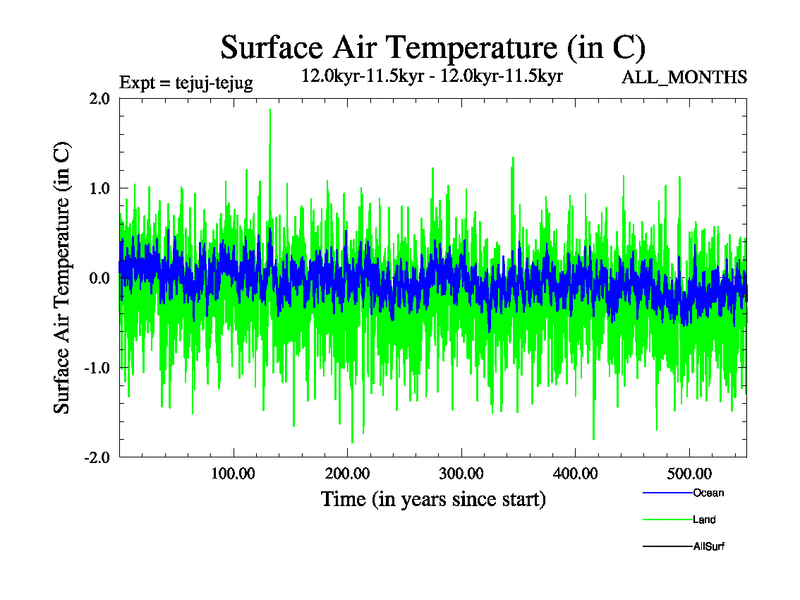 Surface Air Temperature (in C)

Expt = tejuj-tejug

12.0kyr-11.5kyr - 12.0kyr-11.5kyr

ALL_MONTHS

Surface Air Temperature (in C)

2.0
1.0
0.0
-1.0
-2.0

100.00
200.00
300.00
400.00
500.00

Time (in years since start)

Ocean
Land
AllSurf